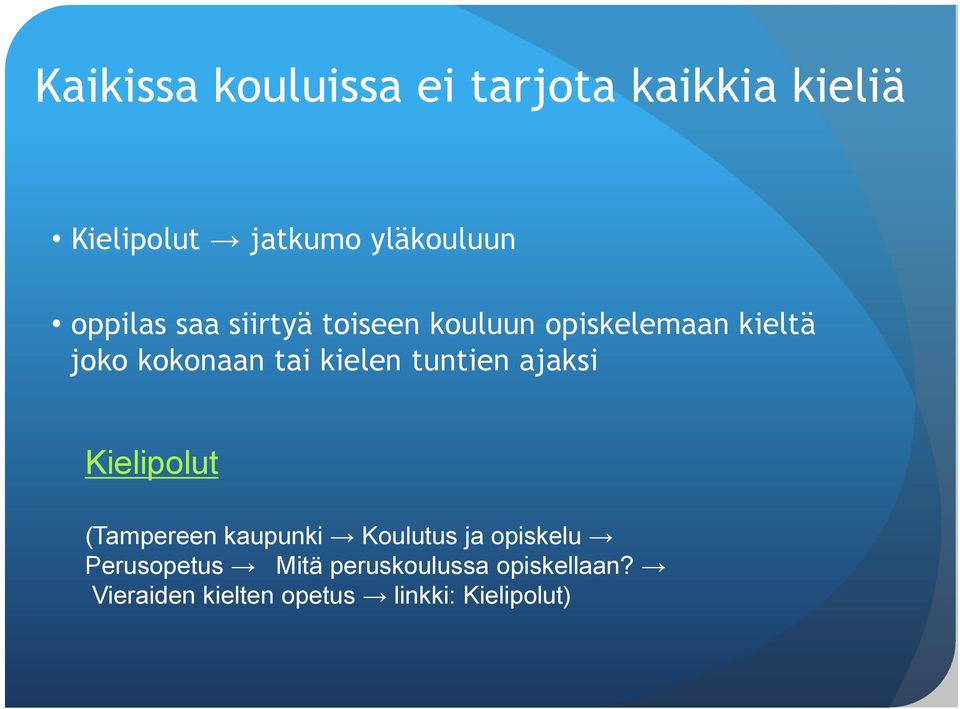 Kaikissa kouluissa ei tarjota kaikkia kieliä

• Kielipolut → jatkumo yläkouluun

• oppilas saa siirtyä toiseen kouluun opiskelemaan kieltä joko kokonaan tai kielen tuntien ajaksi

Kielipolut

(Tampereen kaupunki → Koulutus ja opiskelu → Perusopetus → Mitä peruskoulussa opiskellaan? → Vieraiden kielten opetus → linkki: Kielipolut)